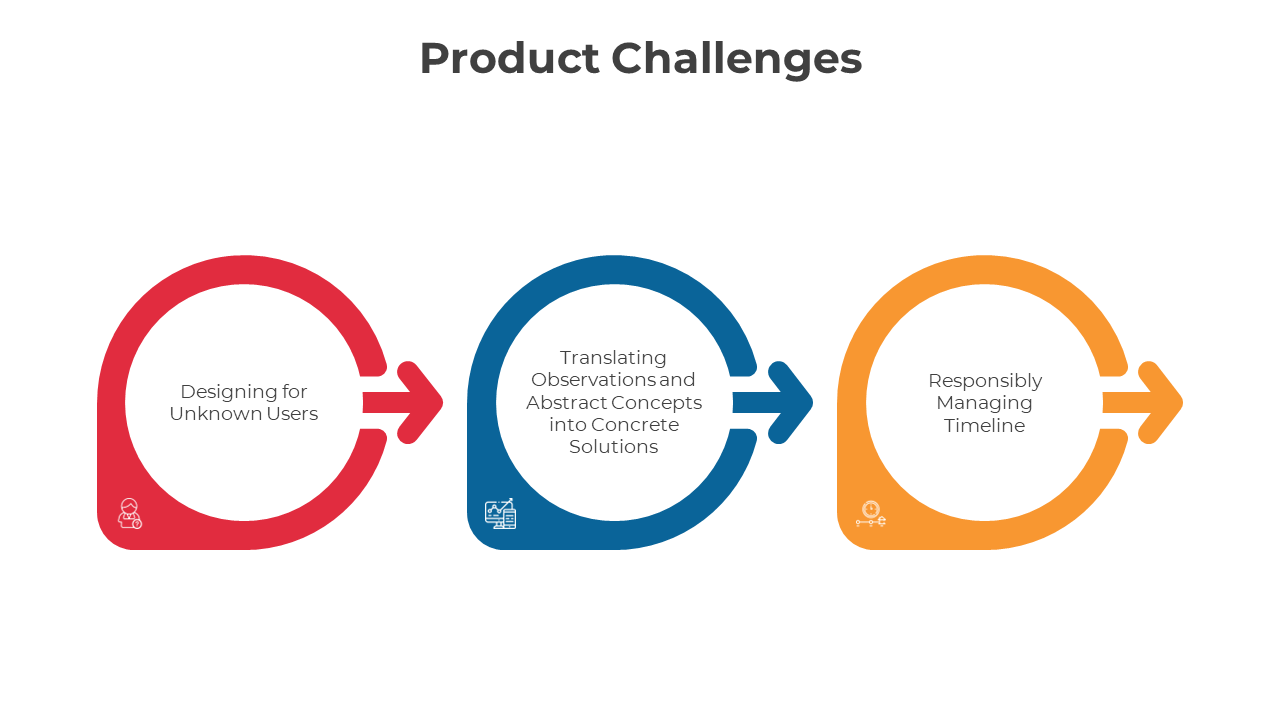 Product Challenges

Designing for Unknown Users

Translating Observations and Abstract Concepts into Concrete Solutions

Responsibly Managing Timeline